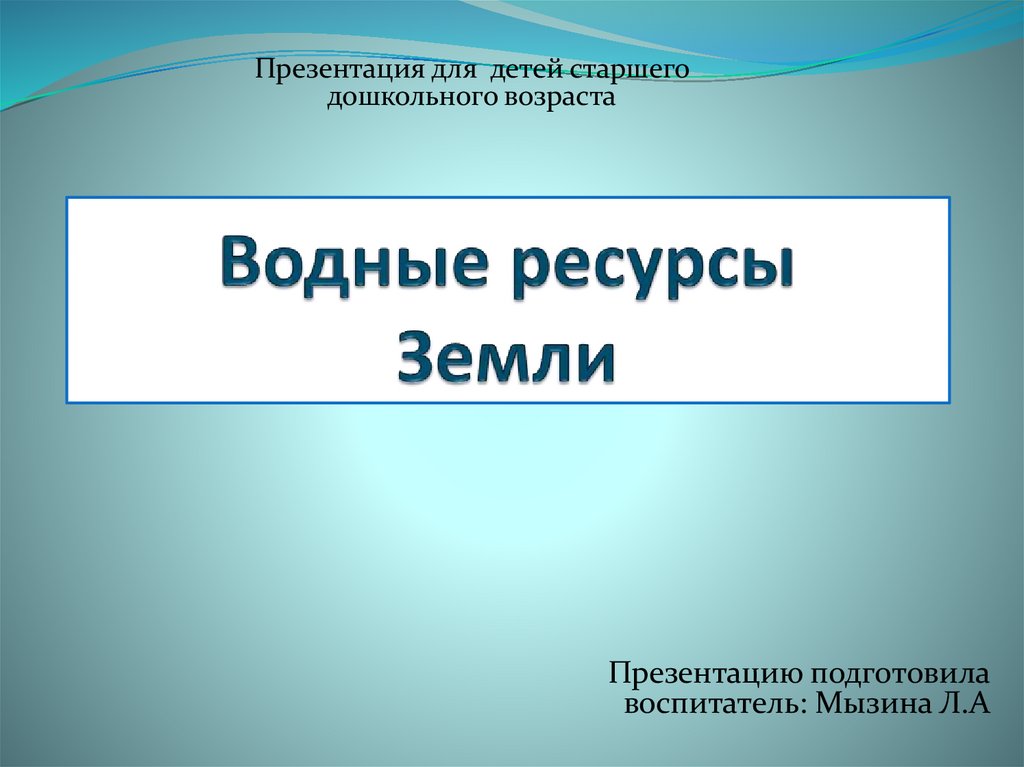 Презентация для детей старшего дошкольного возраста

Водные ресурсы Земли

Презентацию подготовила воспитатель: Мызина Л.А